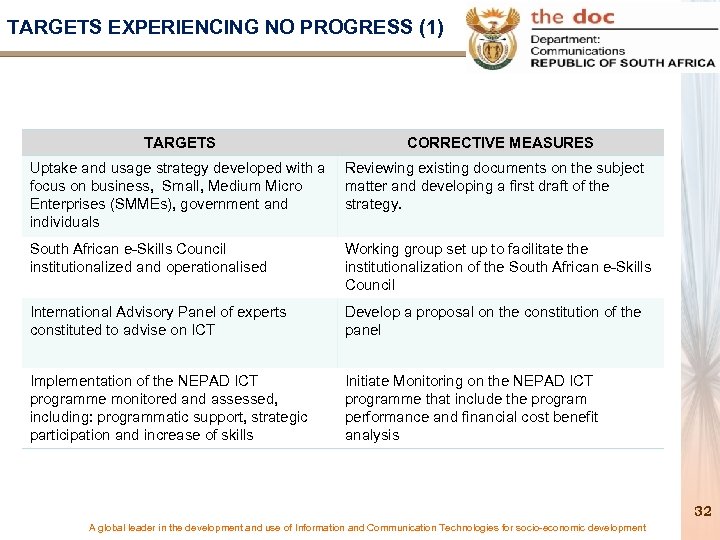 TARGETS EXPERIENCING NO PROGRESS (1)

the doc
Department:
Communications
REPUBLIC OF SOUTH AFRICA

| TARGETS | CORRECTIVE MEASURES |
|---|---|
| Uptake and usage strategy developed with a focus on business, Small, Medium Micro Enterprises (SMMEs), government and individuals | Reviewing existing documents on the subject matter and developing a first draft of the strategy. |
| South African e-Skills Council institutionalized and operationalised | Working group set up to facilitate the institutionalization of the South African e-Skills Council |
| International Advisory Panel of experts constituted to advise on ICT | Develop a proposal on the constitution of the panel |
| Implementation of the NEPAD ICT programme monitored and assessed, including: programmatic support, strategic participation and increase of skills | Initiate Monitoring on the NEPAD ICT programme that include the program performance and financial cost benefit analysis |

32

A global leader in the development and use of Information and Communication Technologies for socio-economic development